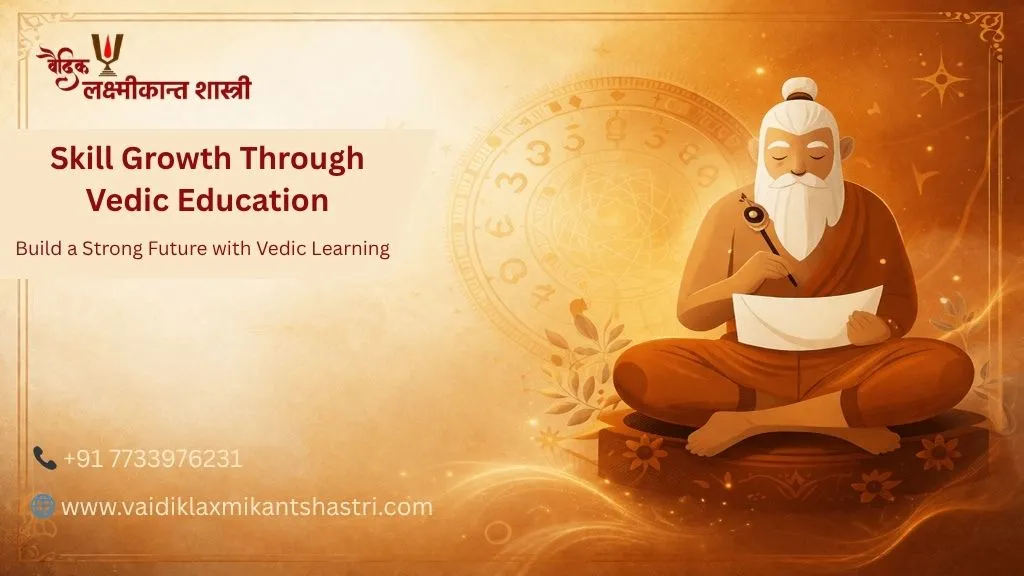 वैदिक
लक्ष्मीकान्त शास्त्री

Skill Growth Through Vedic Education

Build a Strong Future with Vedic Learning

+91 7733976231

www.vaidiklaxmikantshastri.com